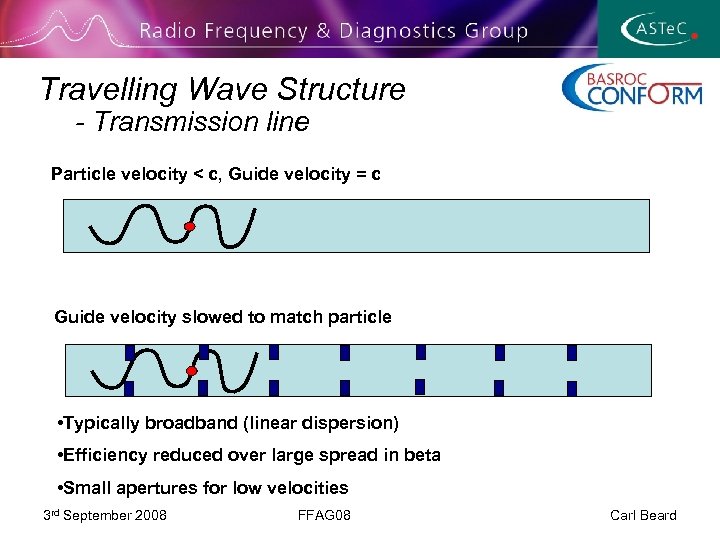 Radio Frequency & Diagnostics Group

ASTeC

BASROC CONFORM

Travelling Wave Structure
- Transmission line

Particle velocity < c, Guide velocity = c

Guide velocity slowed to match particle

•Typically broadband (linear dispersion)

•Efficiency reduced over large spread in beta

•Small apertures for low velocities

3rd September 2008 FFAG08 Carl Beard